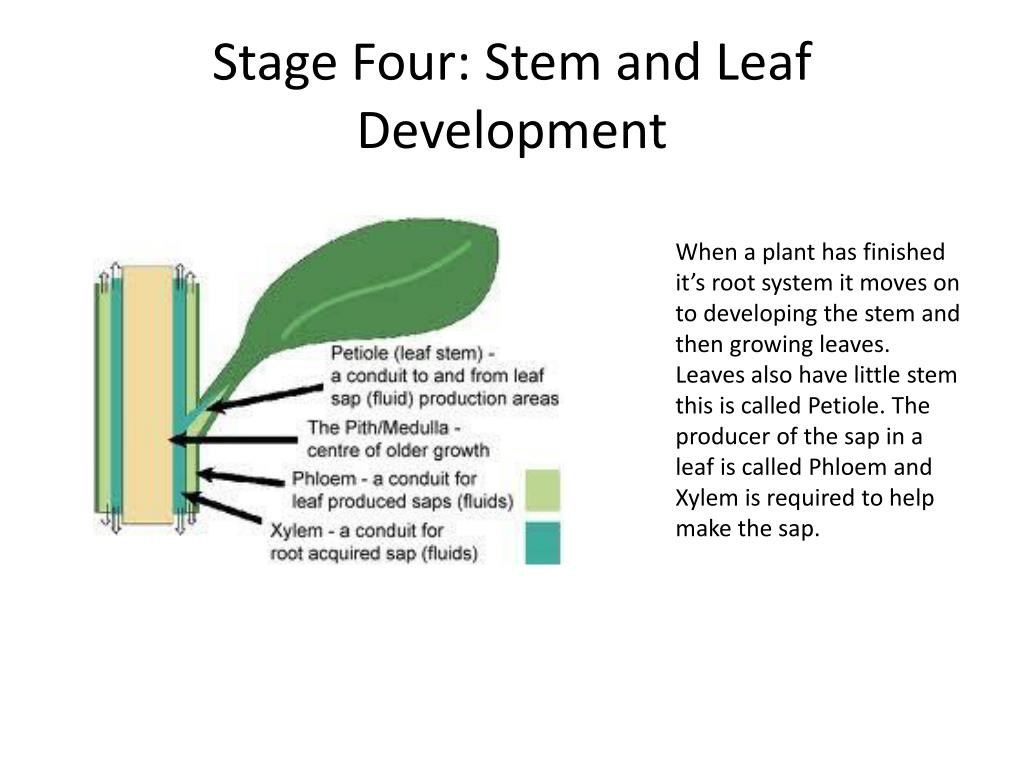 Stage Four: Stem and Leaf Development

Petiole (leaf stem) - a conduit to and from leaf sap (fluid) production areas

The Pith/Medulla - centre of older growth

Phloem - a conduit for leaf produced saps (fluids)

Xylem - a conduit for root acquired sap (fluids)

When a plant has finished it's root system it moves on to developing the stem and then growing leaves. Leaves also have little stem this is called Petiole. The producer of the sap in a leaf is called Phloem and Xylem is required to help make the sap.